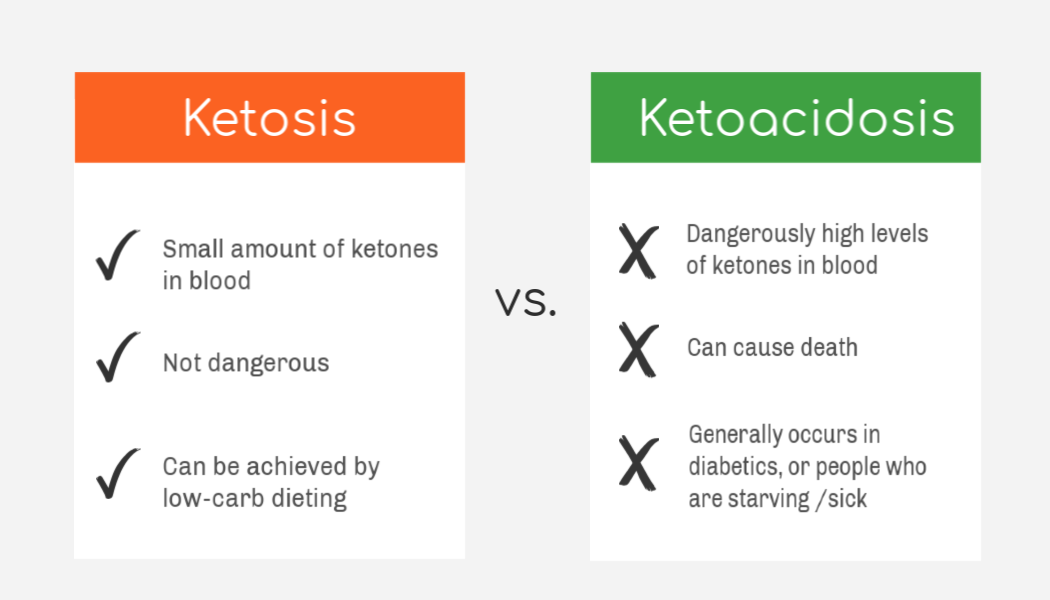 Ketosis

✓ Small amount of ketones in blood

✓ Not dangerous

✓ Can be achieved by low-carb dieting

vs.

Ketoacidosis

X Dangerously high levels of ketones in blood

X Can cause death

X Generally occurs in diabetics, or people who are starving /sick